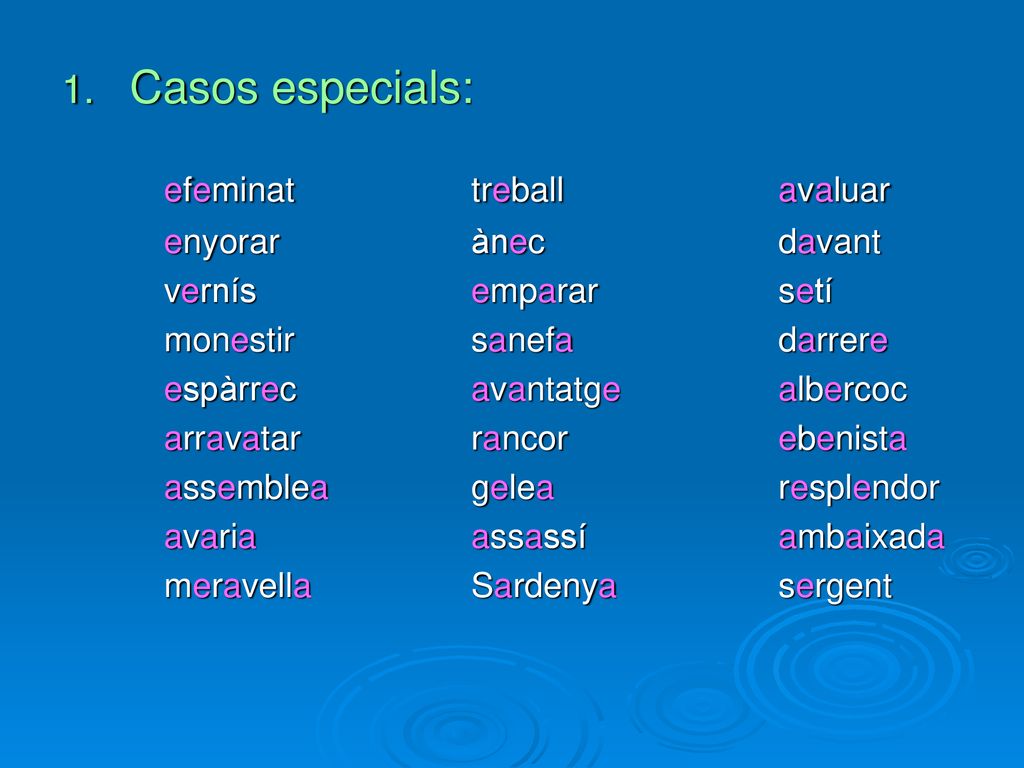 1. Casos especials:

efeminat
enyorar
vernís
monestir
espàrrec
arravatar
assemblea
avaria
meravella

treball
ànec
emparar
sanefa
avantatge
rancor
gelea
assassí
Sardenya

avaluar
davant
setí
darrere
albercoc
ebenista
resplendor
ambaixada
sergent